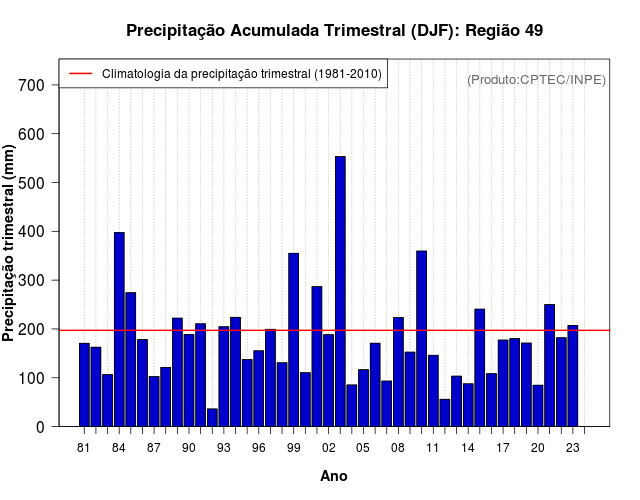 Precipitação Acumulada Trimestral (DJF): Região 49

Climatologia da precipitação trimestral (1981-2010)

(Produto:CPTEC/INPE)

Precipitação trimestral (mm)

700
600
500
400
300
200
100
0

81 84 87 90 93 96 99 02 05 08 11 14 17 20 23

Ano